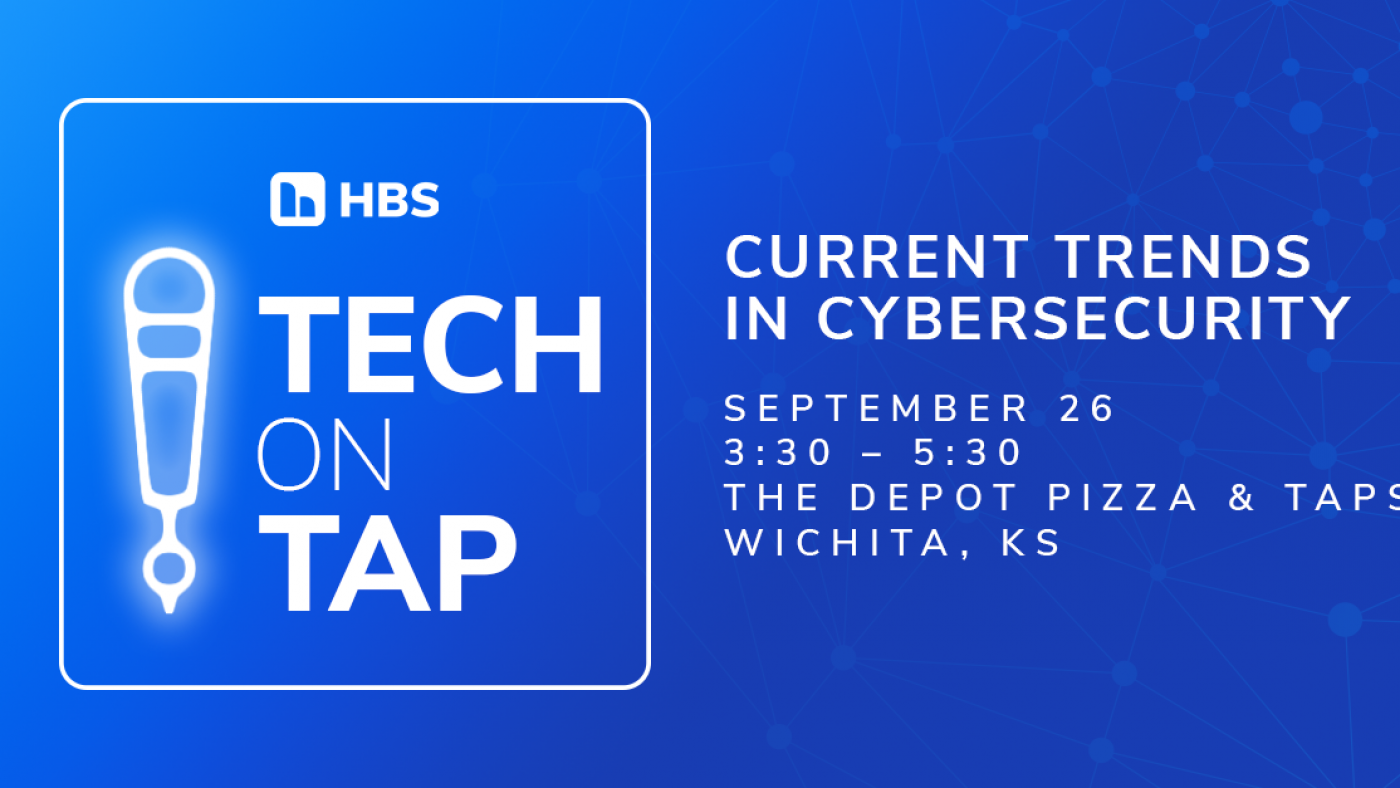 HBS

TECH
ON
TAP

CURRENT TRENDS
IN CYBERSECURITY

SEPTEMBER 26
3:30 – 5:30
THE DEPOT PIZZA & TAPS
WICHITA, KS